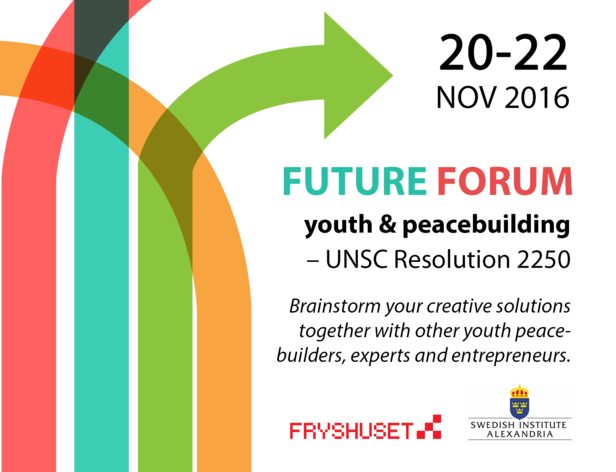 20-22
NOV 2016

FUTURE FORUM
youth & peacebuilding
– UNSC Resolution 2250

Brainstorm your creative solutions together with other youth peacebuilders, experts and entrepreneurs.

FRYSHUSET

SWEDISH INSTITUTE
ALEXANDRIA